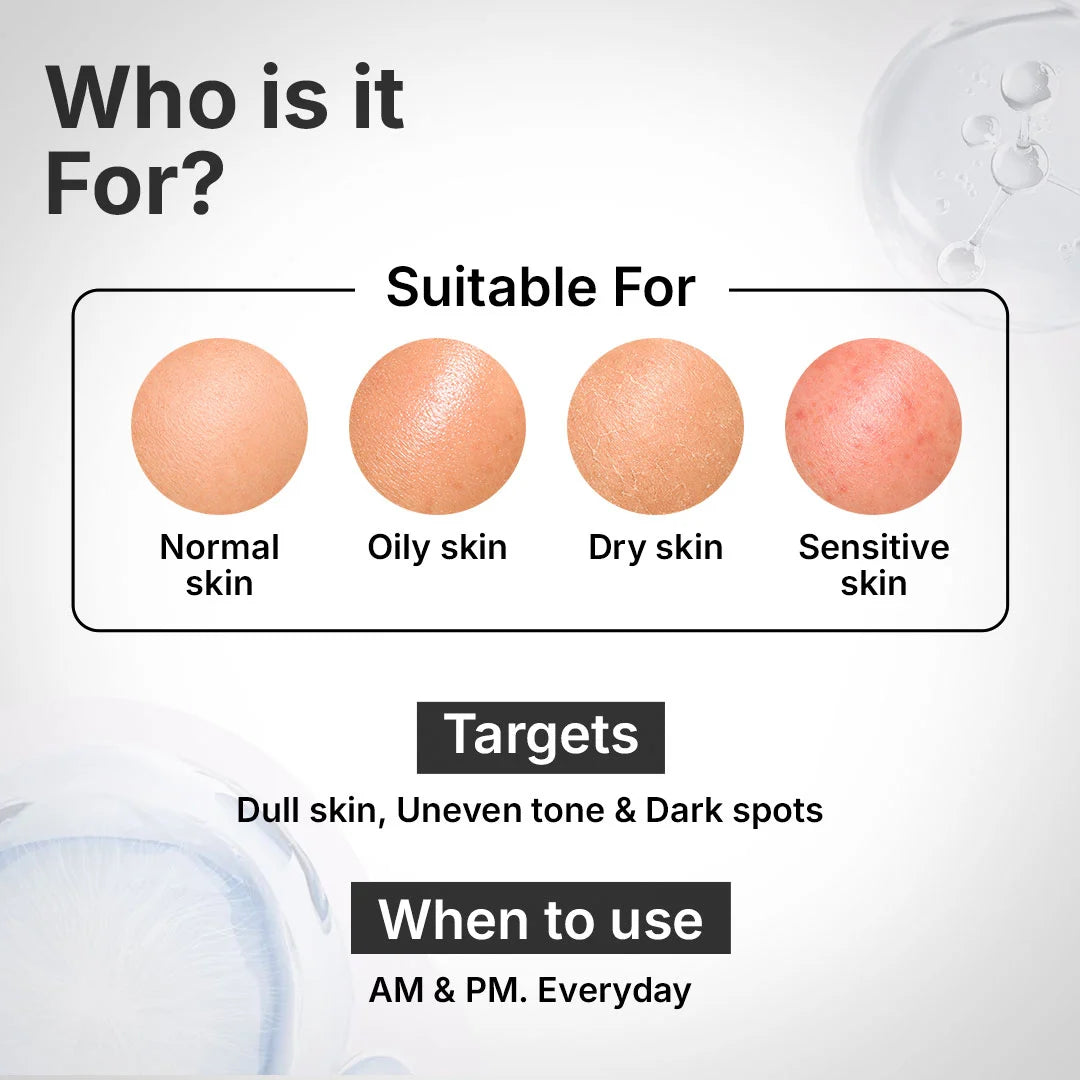 Who is it For?

Suitable For

Normal skin

Oily skin

Dry skin

Sensitive skin

Targets

Dull skin, Uneven tone & Dark spots

When to use

AM & PM. Everyday